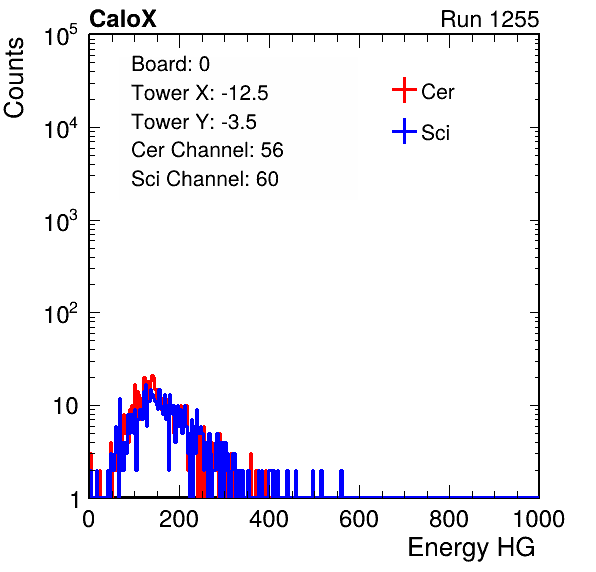 CaloX

Run 1255

Counts

$10^5$

$10^4$

$10^3$

$10^2$

10

1

Board: 0
Tower X: -12.5
Tower Y: -3.5
Cer Channel: 56
Sci Channel: 60

Cer

Sci

0 200 400 600 800 1000

Energy HG